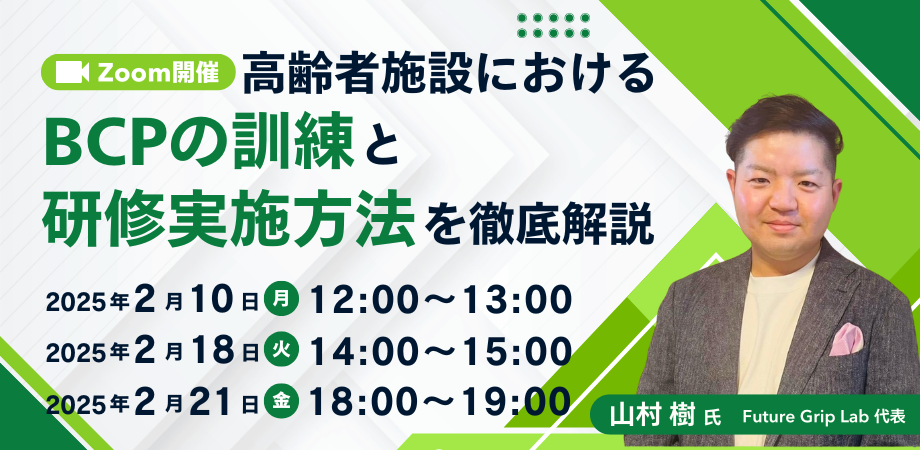 Zoom開催 高齢者施設における

BCPの訓練と
研修実施方法を徹底解説

2025年2月10日 月 12:00～13:00
2025年2月18日 火 14:00～15:00
2025年2月21日 金 18:00～19:00

山村 樹 氏 Future Grip Lab 代表